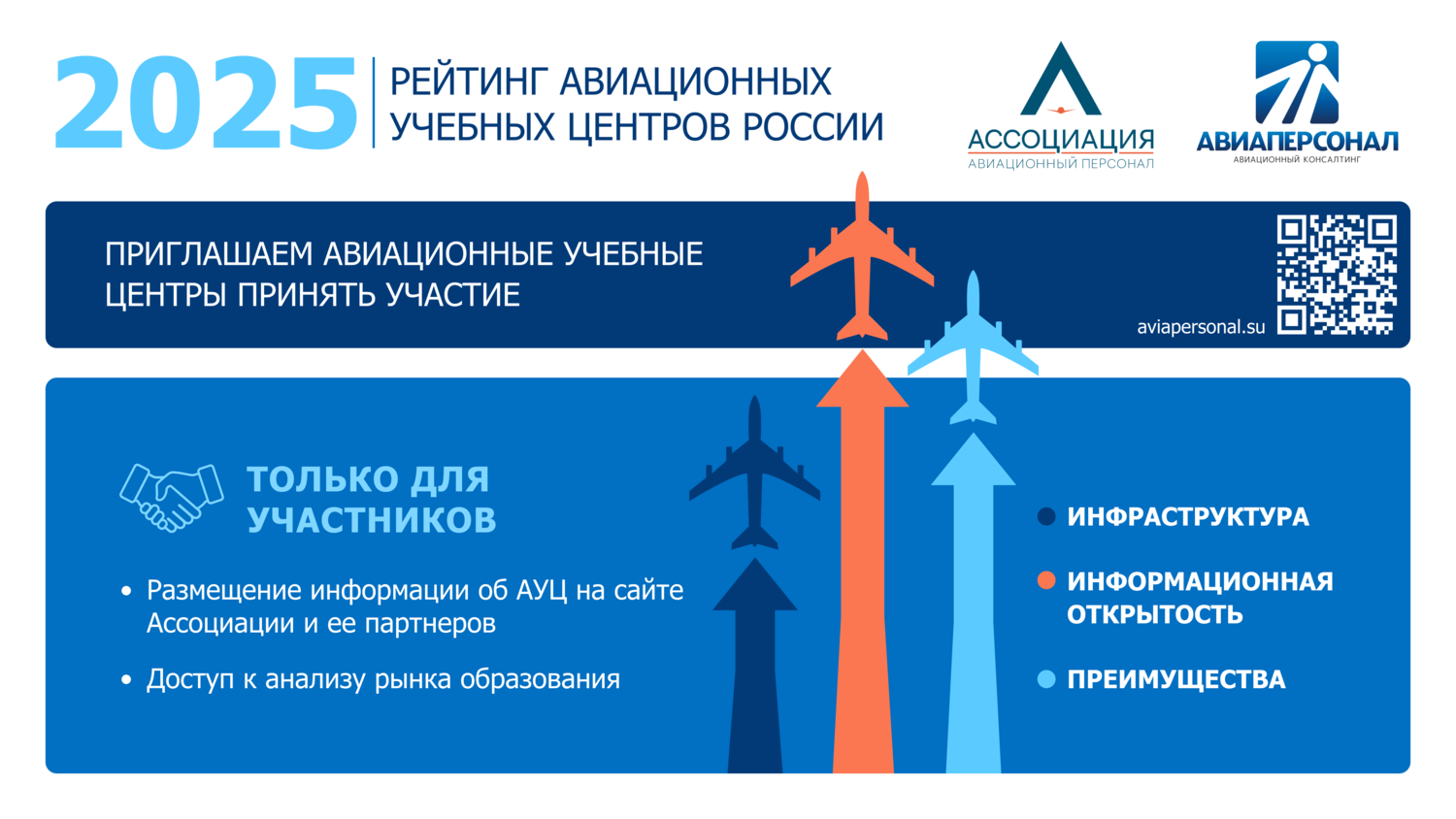 2025 РЕЙТИНГ АВИАЦИОННЫХ УЧЕБНЫХ ЦЕНТРОВ РОССИИ

АССОЦИАЦИЯ
АВИАЦИОННЫЙ ПЕРСОНАЛ

АВИАПЕРСОНАЛ
АВИАЦИОННЫЙ КОНСАЛТИНГ

ПРИГЛАШАЕМ АВИАЦИОННЫЕ УЧЕБНЫЕ ЦЕНТРЫ ПРИНЯТЬ УЧАСТИЕ

aviapersonal.su

ТОЛЬКО ДЛЯ УЧАСТНИКОВ

• Размещение информации об АУЦ на сайте Ассоциации и ее партнеров

• Доступ к анализу рынка образования

ИНФРАСТРУКТУРА

ИНФОРМАЦИОННАЯ ОТКРЫТОСТЬ

ПРЕИМУЩЕСТВА